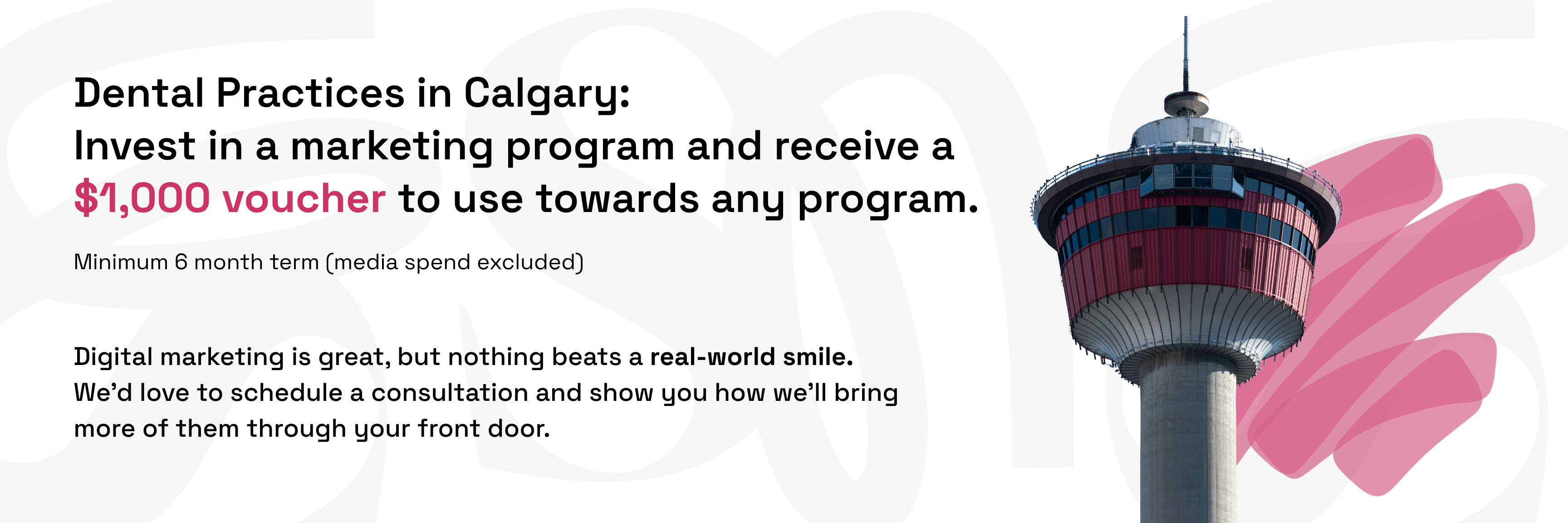 Dental Practices in Calgary:
Invest in a marketing program and receive a $1,000 voucher to use towards any program.

Minimum 6 month term (media spend excluded)

Digital marketing is great, but nothing beats a real-world smile. We'd love to schedule a consultation and show you how we'll bring more of them through your front door.